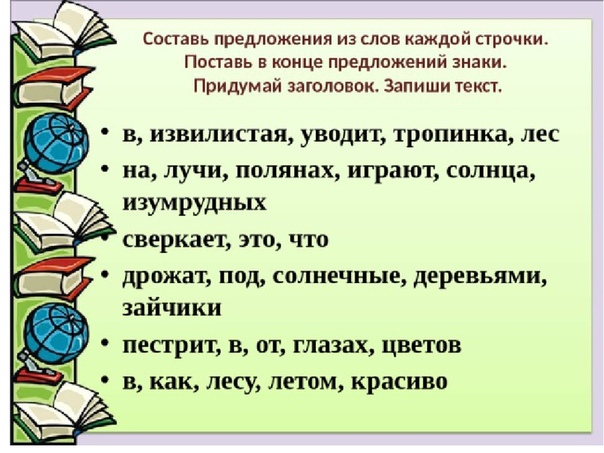 Составь предложения из слов каждой строчки. Поставь в конце предложений знаки. Придумай заголовок. Запиши текст.

• в, извилистая, уводит, тропинка, лес
• на, лучи, полянах, играют, солнца, изумрудных
• сверкает, это, что
• дрожат, под, солнечные, деревьями, зайчики
• пестрит, в, от, глазах, цветов
• в, как, лесу, летом, красиво